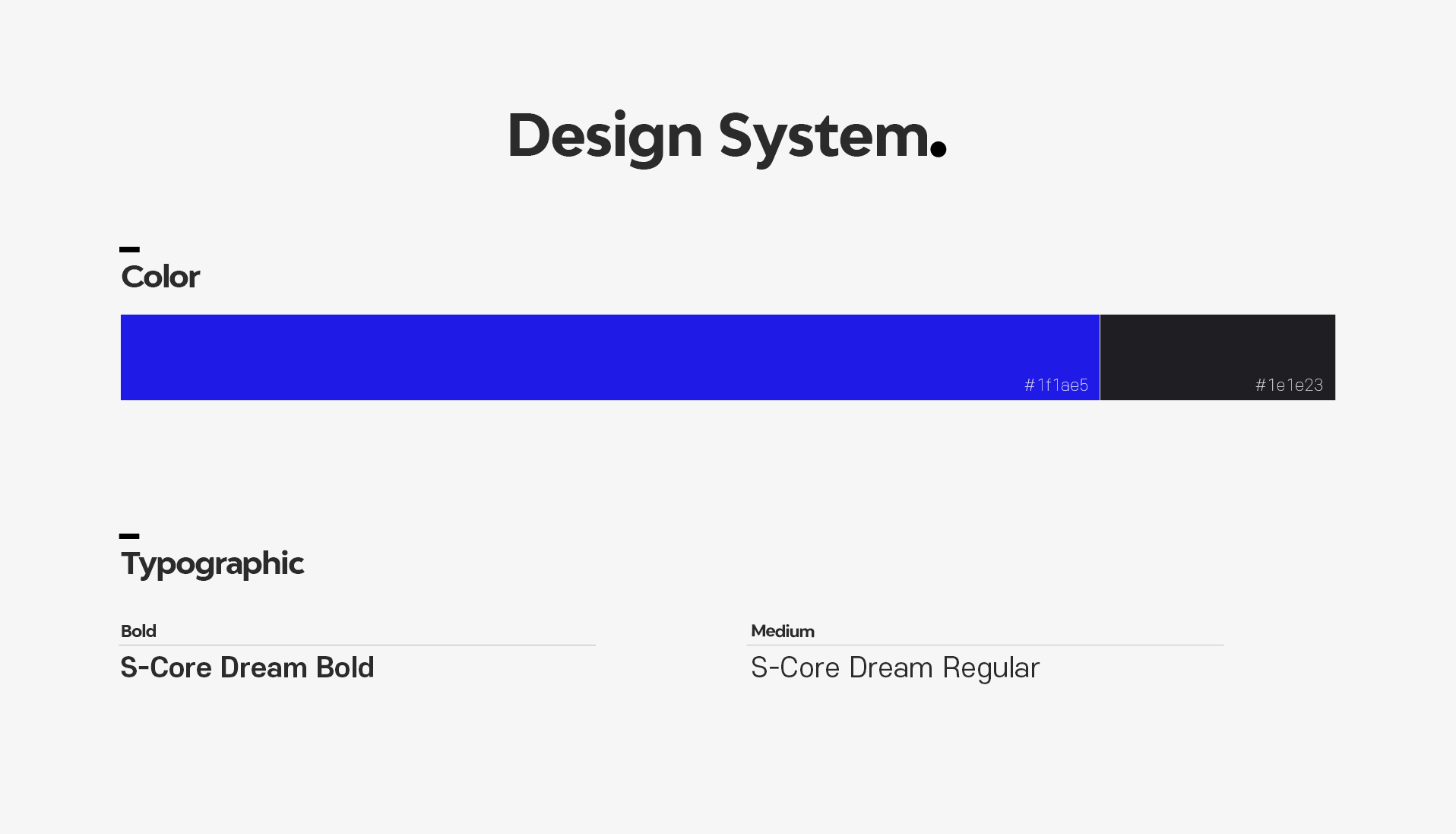 Design System.

Color

#1f1ae5

#1e1e23

Typographic

Bold

S-Core Dream Bold

Medium

S-Core Dream Regular